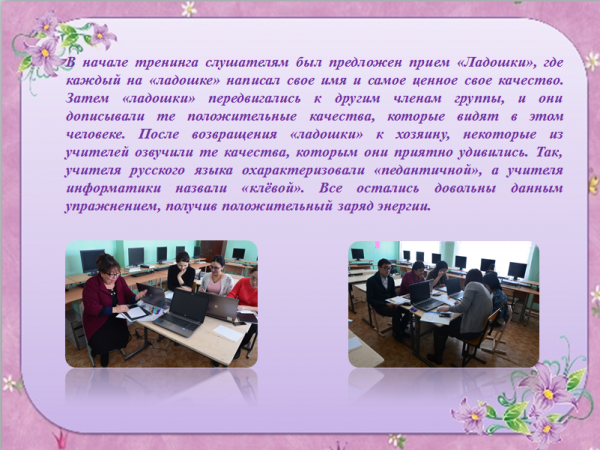 В начале тренинга слушателям был предложен прием «Ладошки», где каждый на «ладошке» написал свое имя и самое ценное свое качество. Затем «ладошки» передвигались к другим членам группы, и они дописывали те положительные качества, которые видят в этом человеке. После возвращения «ладошки» к хозяину, некоторые из учителей озвучили те качества, которым они приятно удивились. Так, учителя русского языка охарактеризовали «педантичной», а учителя информатики назвали «клёвой». Все остались довольны данным упражнением, получив положительный заряд энергии.